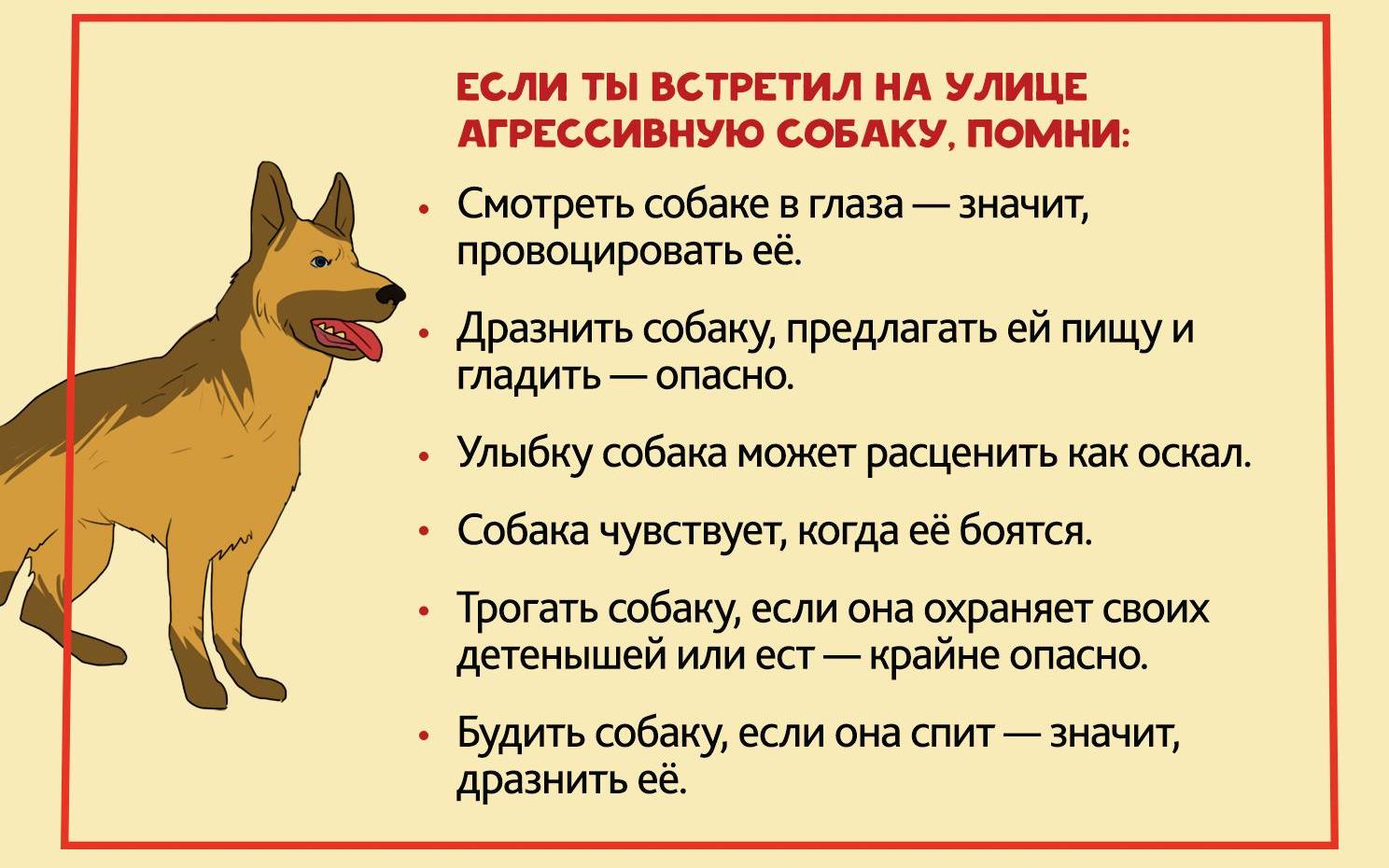 ЕСЛИ ТЫ ВСТРЕТИЛ НА УЛИЦЕ АГРЕССИВНУЮ СОБАКУ, ПОМНИ:

• Смотреть собаке в глаза — значит, провоцировать её.

• Дразнить собаку, предлагать ей пищу и гладить — опасно.

• Улыбку собака может расценить как оскал.

• Собака чувствует, когда её боятся.

• Трогать собаку, если она охраняет своих детенышей или ест — крайне опасно.

• Будить собаку, если она спит — значит, дразнить её.